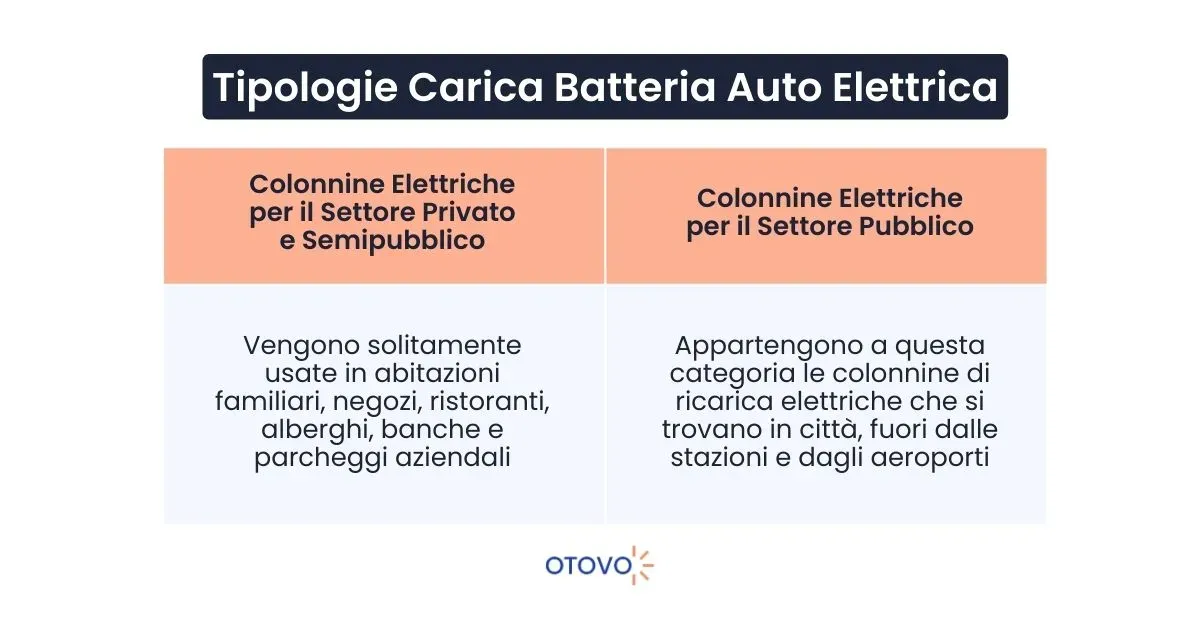 Tipologie Carica Batteria Auto Elettrica

| Colonnine Elettriche per il Settore Privato e Semipubblico | Colonnine Elettriche per il Settore Pubblico |
|---|---|
| Vengono solitamente usate in abitazioni familiari, negozi, ristoranti, alberghi, banche e parcheggi aziendali | Appartengono a questa categoria le colonnine di ricarica elettriche che si trovano in città, fuori dalle stazioni e dagli aeroporti |

OTOVO